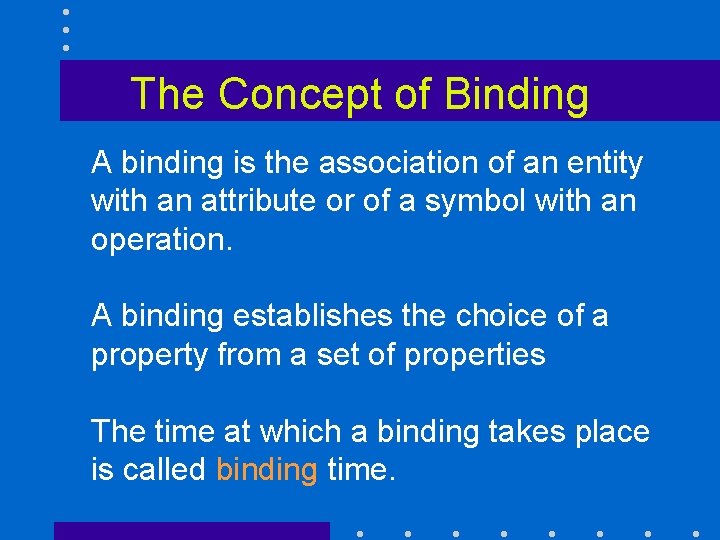 The Concept of Binding

A binding is the association of an entity with an attribute or of a symbol with an operation.

A binding establishes the choice of a property from a set of properties

The time at which a binding takes place is called binding time.